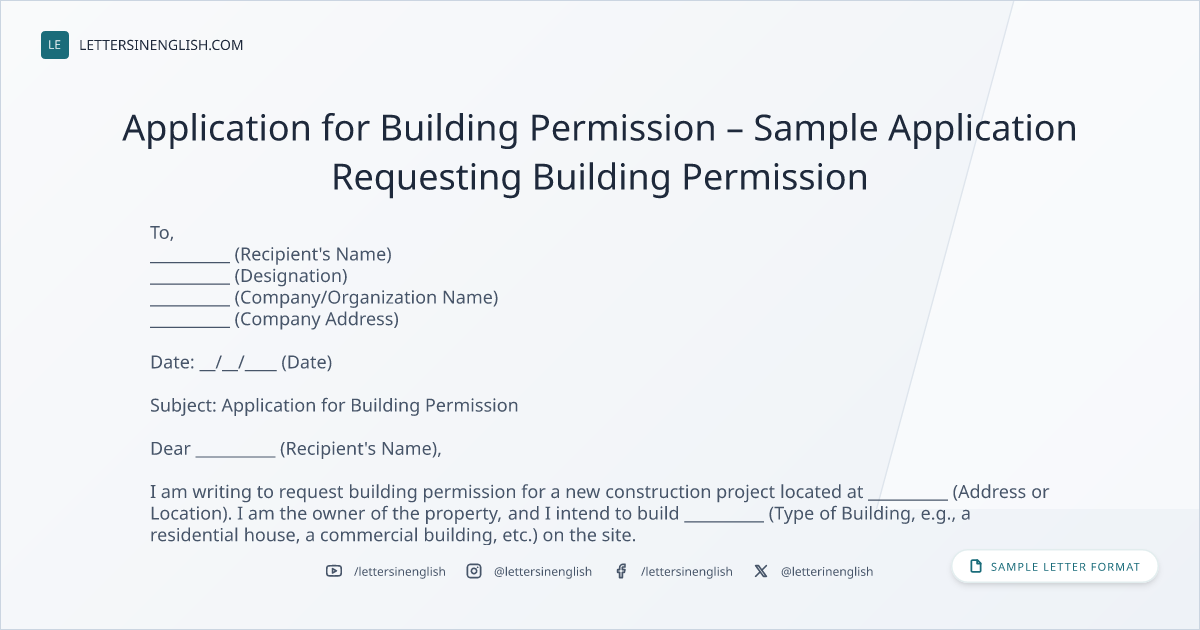 LE LETTERSINENGLISH.COM

Application for Building Permission – Sample Application Requesting Building Permission

To,
__________ (Recipient's Name)
__________ (Designation)
__________ (Company/Organization Name)
__________ (Company Address)

Date: __/__/____ (Date)

Subject: Application for Building Permission

Dear __________ (Recipient's Name),

I am writing to request building permission for a new construction project located at __________ (Address or Location). I am the owner of the property, and I intend to build __________ (Type of Building, e.g., a residential house, a commercial building, etc.) on the site.

/lettersinenglish @lettersinenglish /lettersinenglish @letterinenglish

SAMPLE LETTER FORMAT